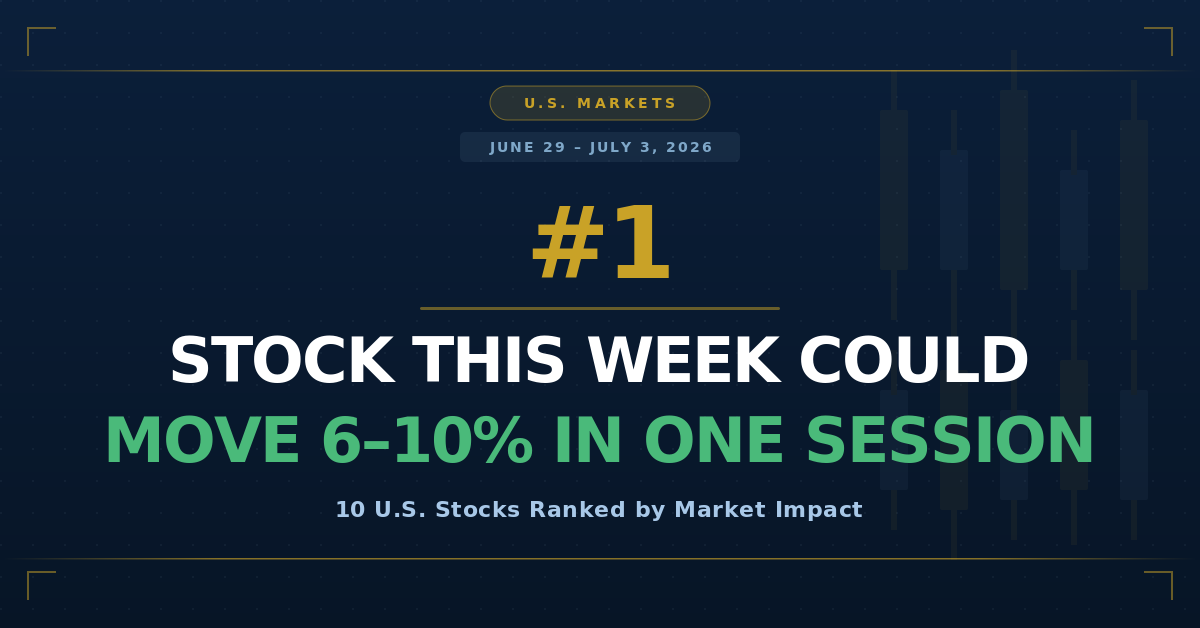 U.S. MARKETS

JUNE 29 – JULY 3, 2026

#1

STOCK THIS WEEK COULD

MOVE 6–10% IN ONE SESSION

10 U.S. Stocks Ranked by Market Impact